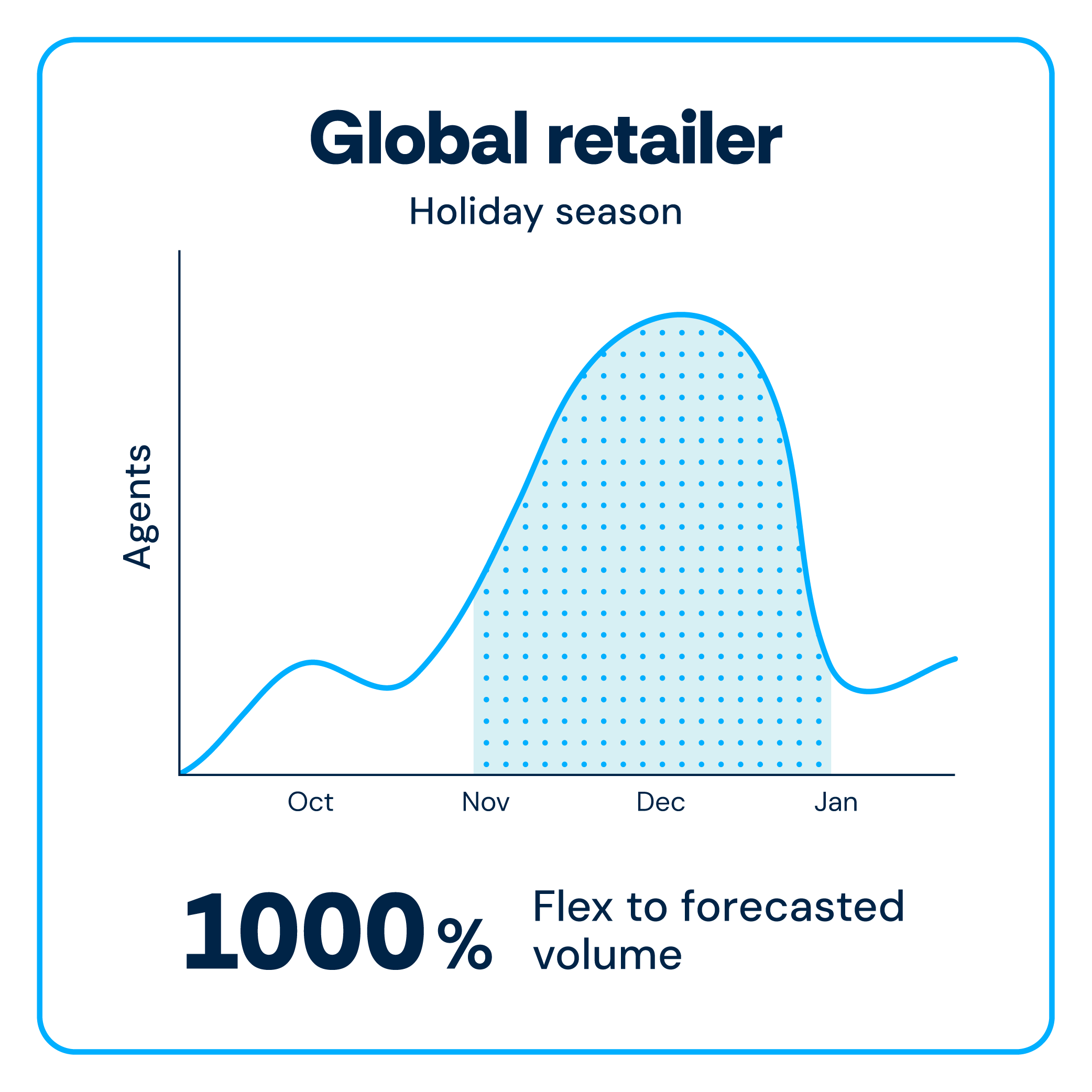 Global retailer

Holiday season

Agents

Oct Nov Dec Jan

1000% Flex to forecasted volume